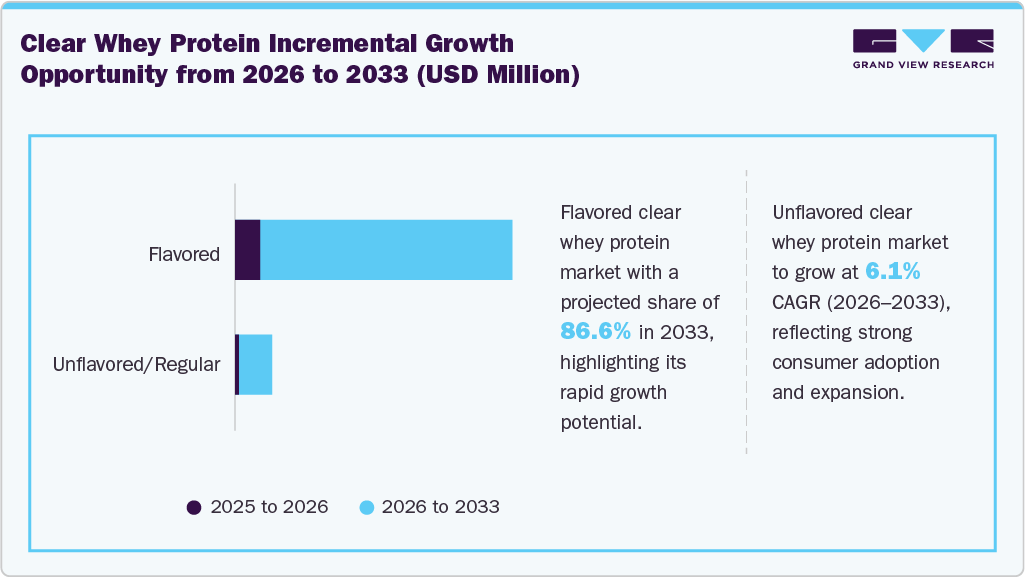 Clear Whey Protein Incremental Growth Opportunity from 2026 to 2033 (USD Million)

GRAND VIEW RESEARCH

Flavored

Unflavored/Regular

2025 to 2026

2026 to 2033

Flavored clear whey protein market with a projected share of 86.6% in 2033, highlighting its rapid growth potential.

Unflavored clear whey protein market to grow at 6.1% CAGR (2026–2033), reflecting strong consumer adoption and expansion.